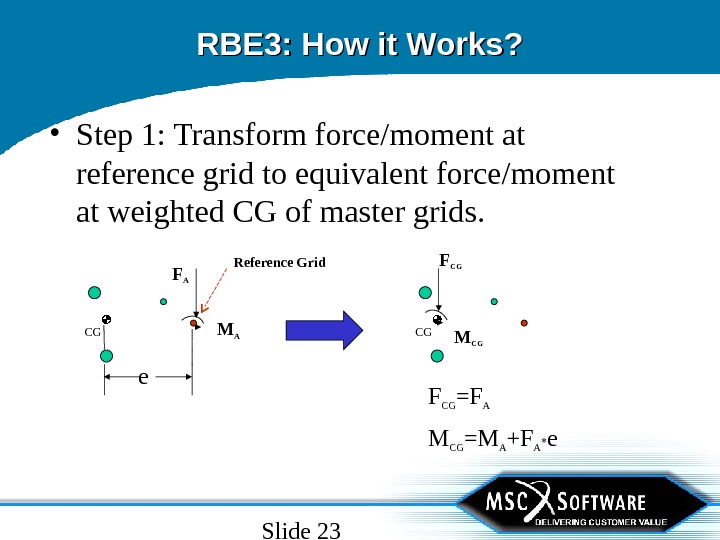 RBE3: How it Works?

• Step 1: Transform force/moment at reference grid to equivalent force/moment at weighted CG of master grids.

$F_A$

Reference Grid

CG

$M_A$

e

$F_{CG}$

CG

$M_{CG}$

$F_{CG}=F_A$

$M_{CG}=M_A+F_A*e$

MSC SOFTWARE
DELIVERING CUSTOMER VALUE

Slide 23